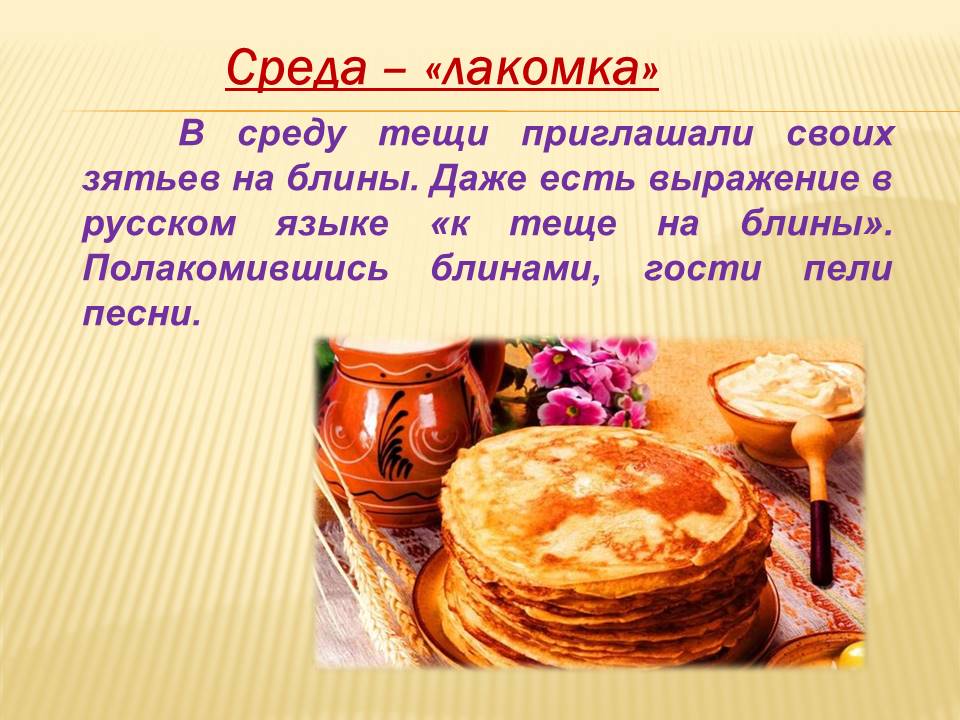 Среда – «лакомка»

В среду тещи приглашали своих зятьев на блины. Даже есть выражение в русском языке «к теще на блины». Полакомившись блинами, гости пели песни.